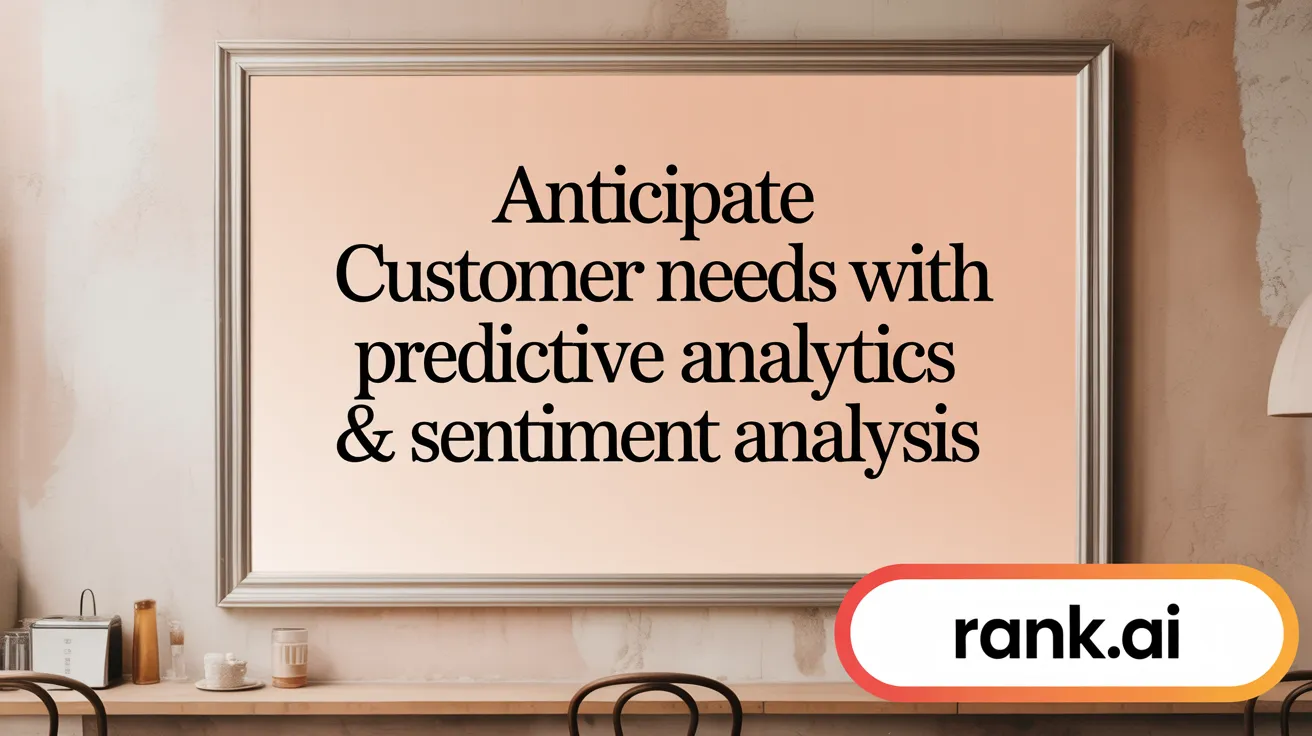 Anticipate Customer needs with predictive analytics & sentiment analysis

rank.ai